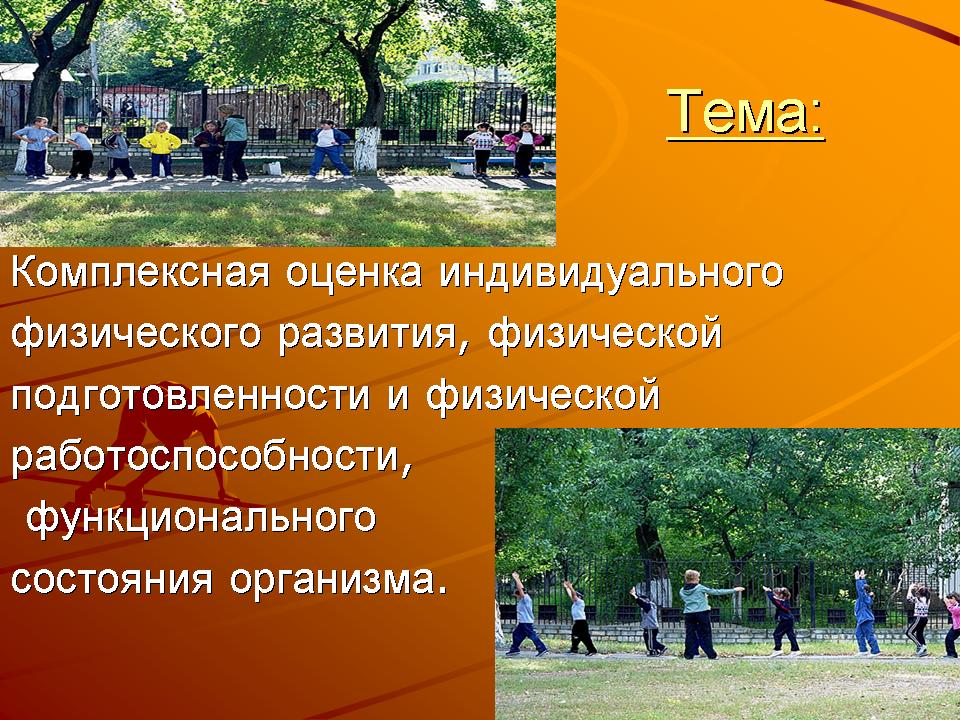 Тема:

Комплексная оценка индивидуального физического развития, физической подготовленности и физической работоспособности, функционального состояния организма.